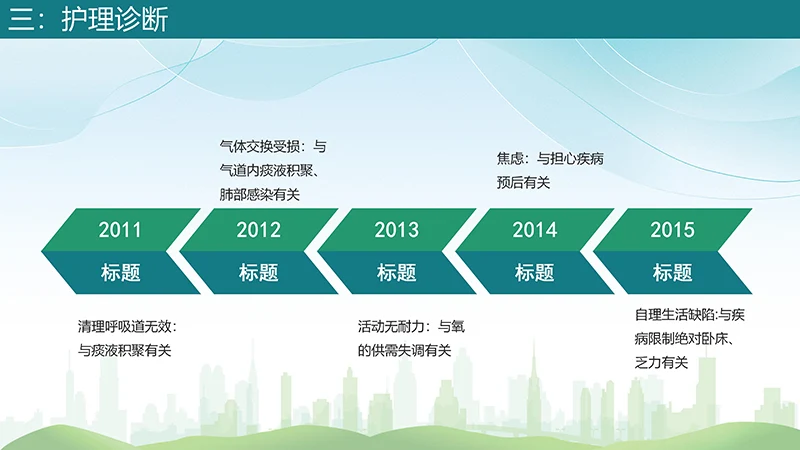 三：护理诊断

气体交换受损：与气道内痰液积聚、肺部感染有关

焦虑：与担心疾病预后有关

2011
标题

2012
标题

2013
标题

2014
标题

2015
标题

清理呼吸道无效：与痰液积聚有关

活动无耐力：与氧的供需失调有关

自理生活缺陷:与疾病限制绝对卧床、乏力有关